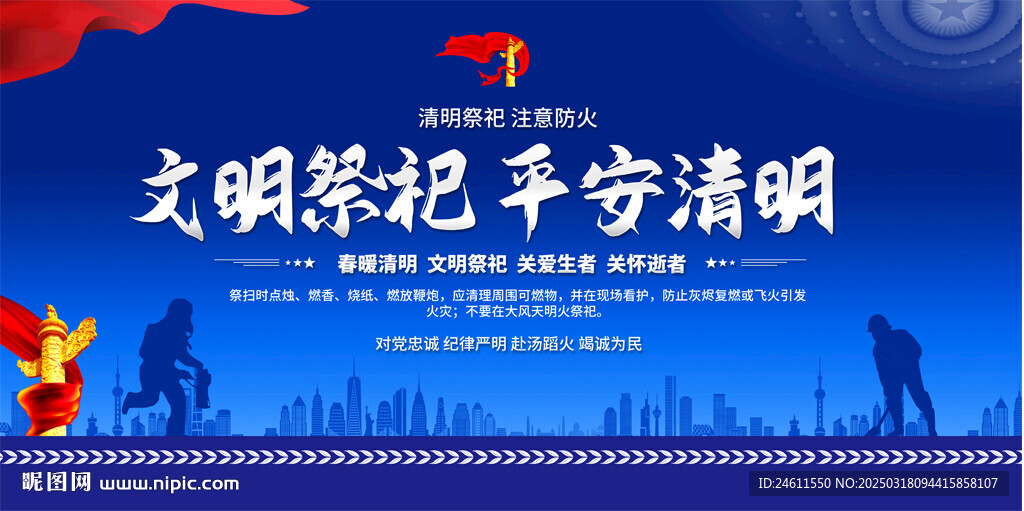 清明祭祀 注意防火

文明祭祀 平安清明

春暖清明 文明祭祀 关爱生者 关怀逝者

祭扫时点烛、燃香、烧纸、燃放鞭炮，应清理周围可燃物，并在现场看护，防止灰烬复燃或飞火引发火灾；不要在大风天明火祭祀。

对党忠诚 纪律严明 赴汤蹈火 竭诚为民

昵图网 www.nipic.com

ID:24611550 NO:20250318094415858107